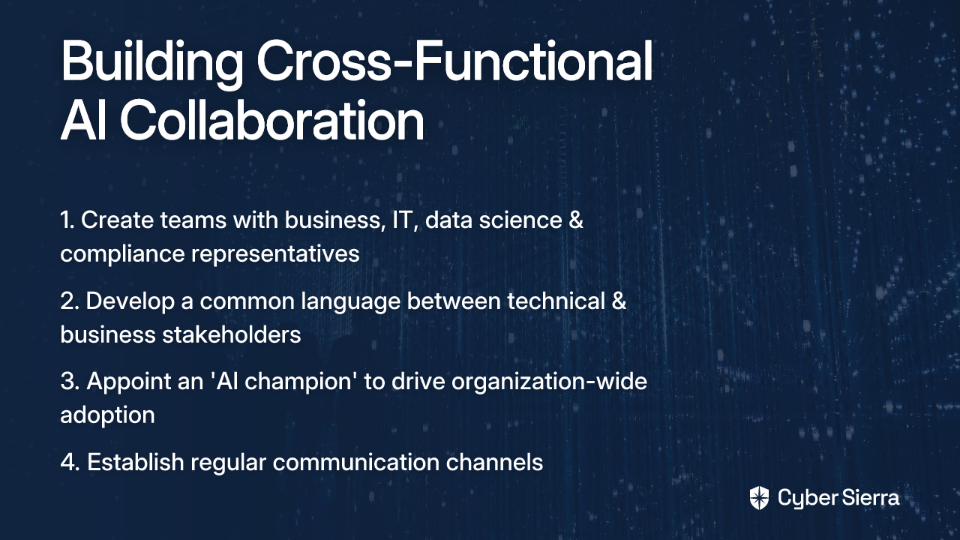 Building Cross-Functional AI Collaboration

1. Create teams with business, IT, data science & compliance representatives

2. Develop a common language between technical & business stakeholders

3. Appoint an 'AI champion' to drive organization-wide adoption

4. Establish regular communication channels

Cyber Sierra